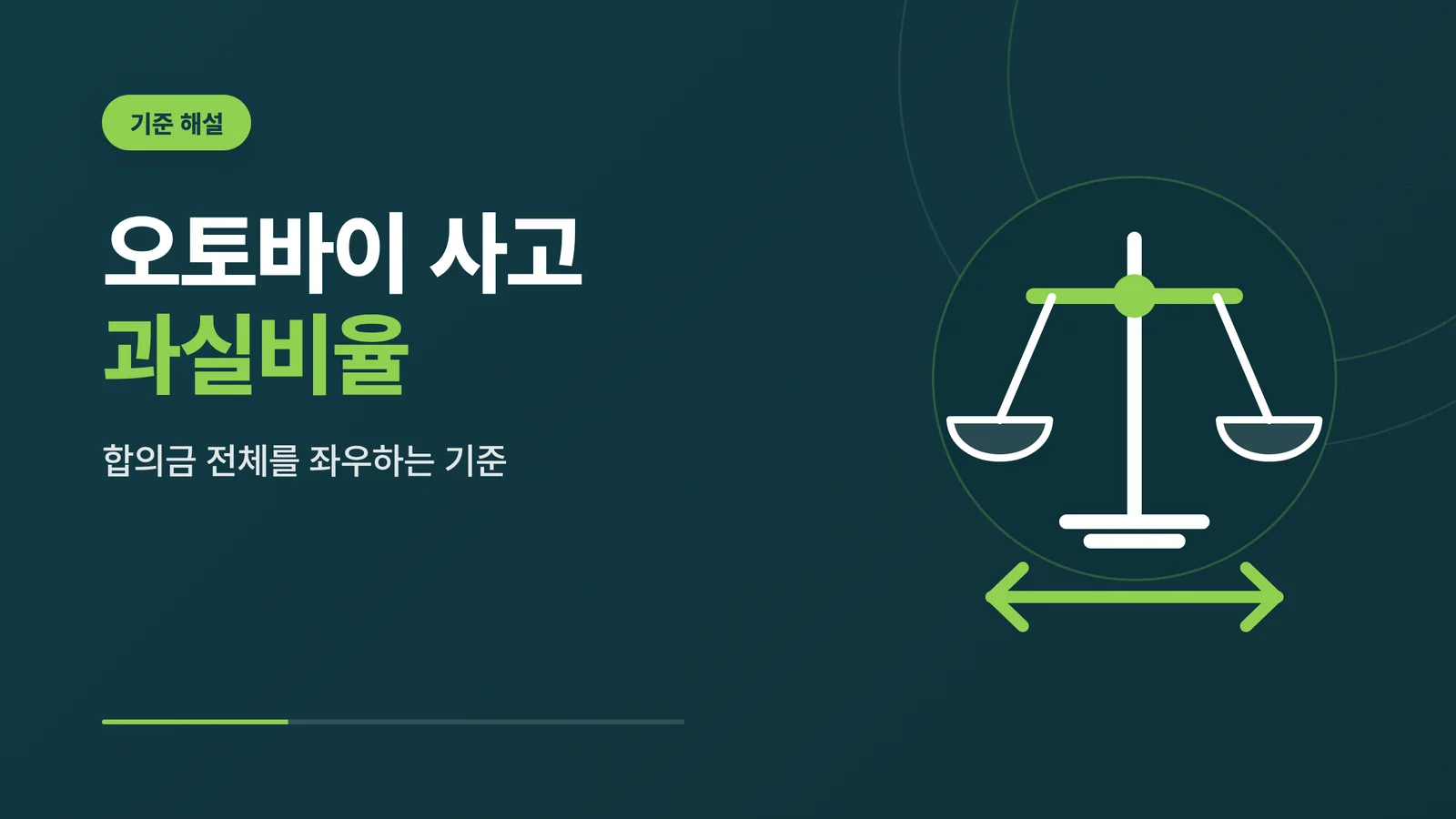 기준 해설

오토바이 사고
과실비율

합의금 전체를 좌우하는 기준